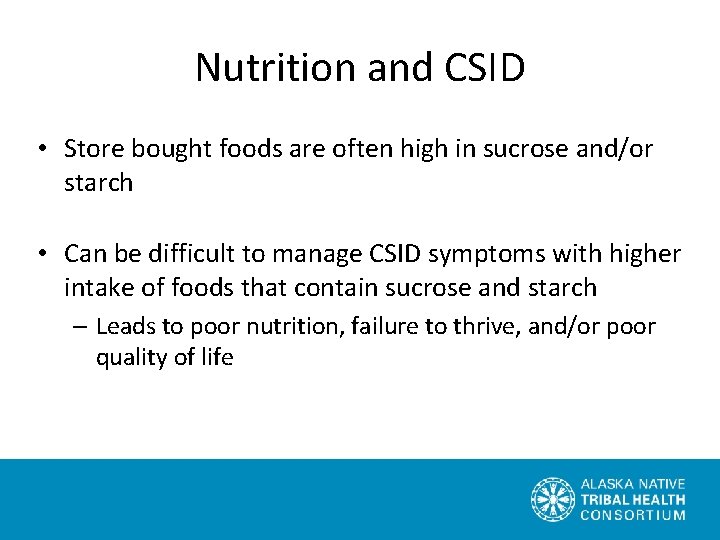 Nutrition and CSID

• Store bought foods are often high in sucrose and/or starch

• Can be difficult to manage CSID symptoms with higher intake of foods that contain sucrose and starch

– Leads to poor nutrition, failure to thrive, and/or poor quality of life

ALASKA NATIVE
TRIBAL HEALTH
CONSORTIUM